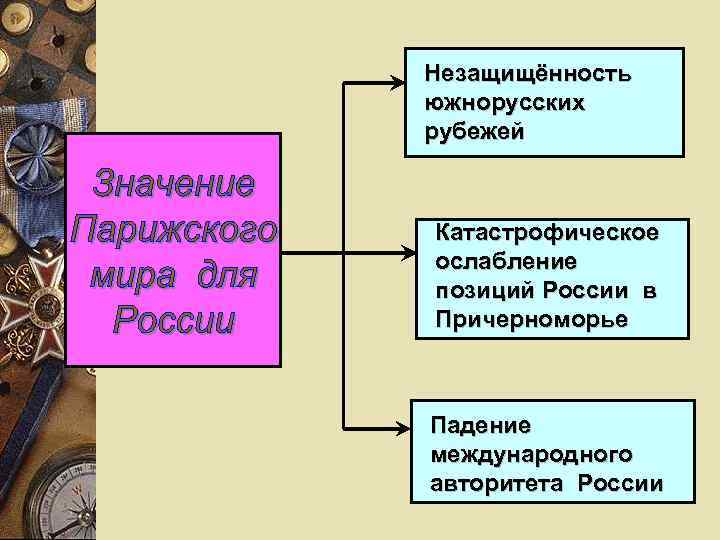 Значение Парижского мира для России

Незащищённость южнорусских рубежей

Катастрофическое ослабление позиций России в Причерноморье

Падение международного авторитета России